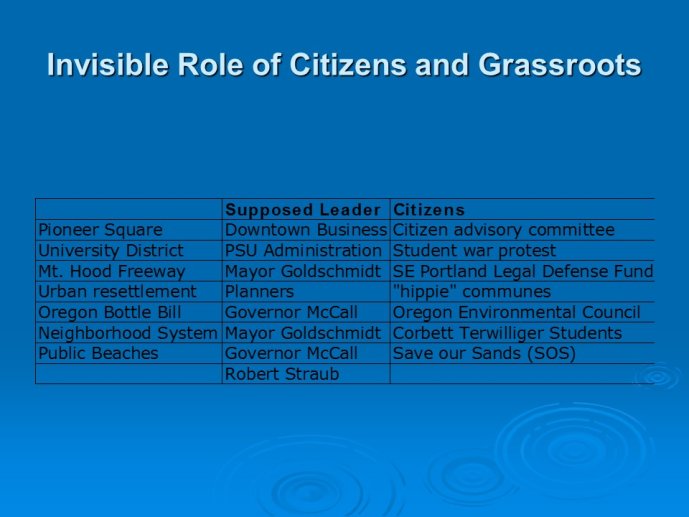 Invisible Role of Citizens and Grassroots

| | Supposed Leader | Citizens |
|---|---|---|
| Pioneer Square | Downtown Business | Citizen advisory committee |
| University District | PSU Administration | Student war protest |
| Mt. Hood Freeway | Mayor Goldschmidt | SE Portland Legal Defense Fund |
| Urban resettlement | Planners | "hippie" communes |
| Oregon Bottle Bill | Governor McCall | Oregon Environmental Council |
| Neighborhood System | Mayor Goldschmidt | Corbett Terwilliger Students |
| Public Beaches | Governor McCall | Save our Sands (SOS) |
| | Robert Straub | |